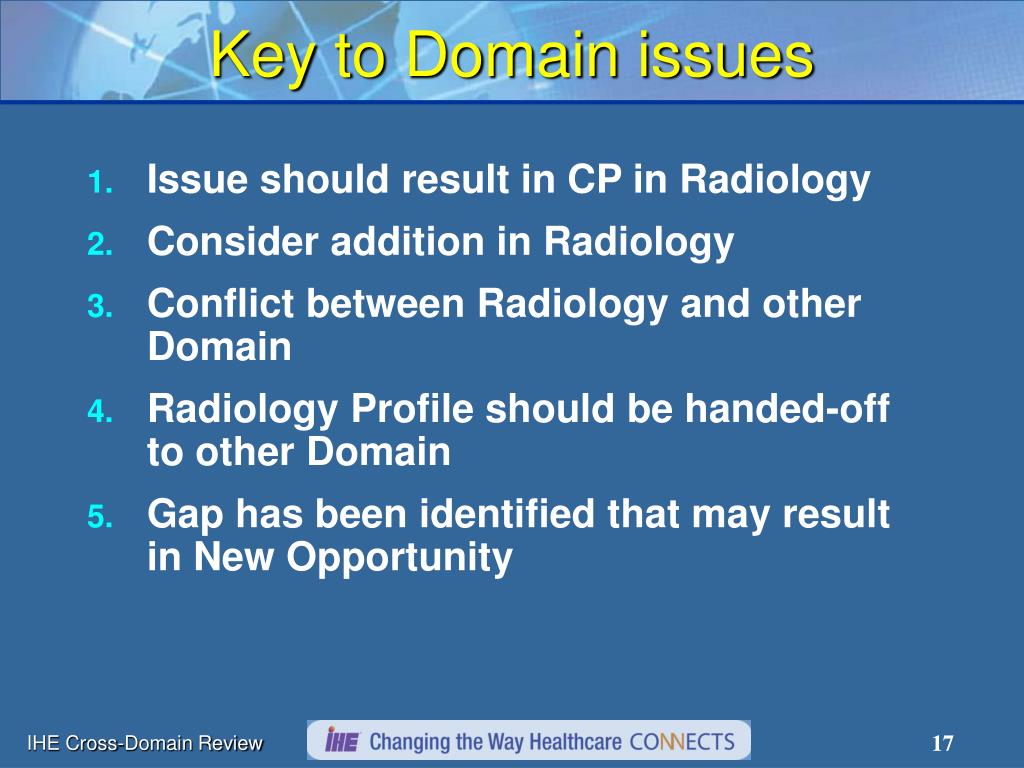 Key to Domain issues

1. Issue should result in CP in Radiology
2. Consider addition in Radiology
3. Conflict between Radiology and other Domain
4. Radiology Profile should be handed-off to other Domain
5. Gap has been identified that may result in New Opportunity

IHE Cross-Domain Review

IHE Changing the Way Healthcare CONNECTS

17